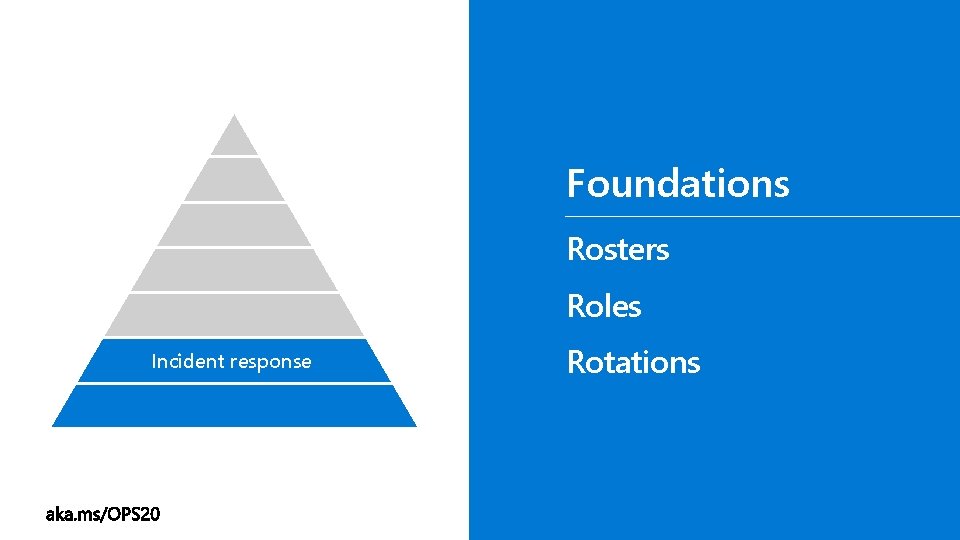 Incident response

aka.ms/OPS20

Foundations

Rosters

Roles

Rotations